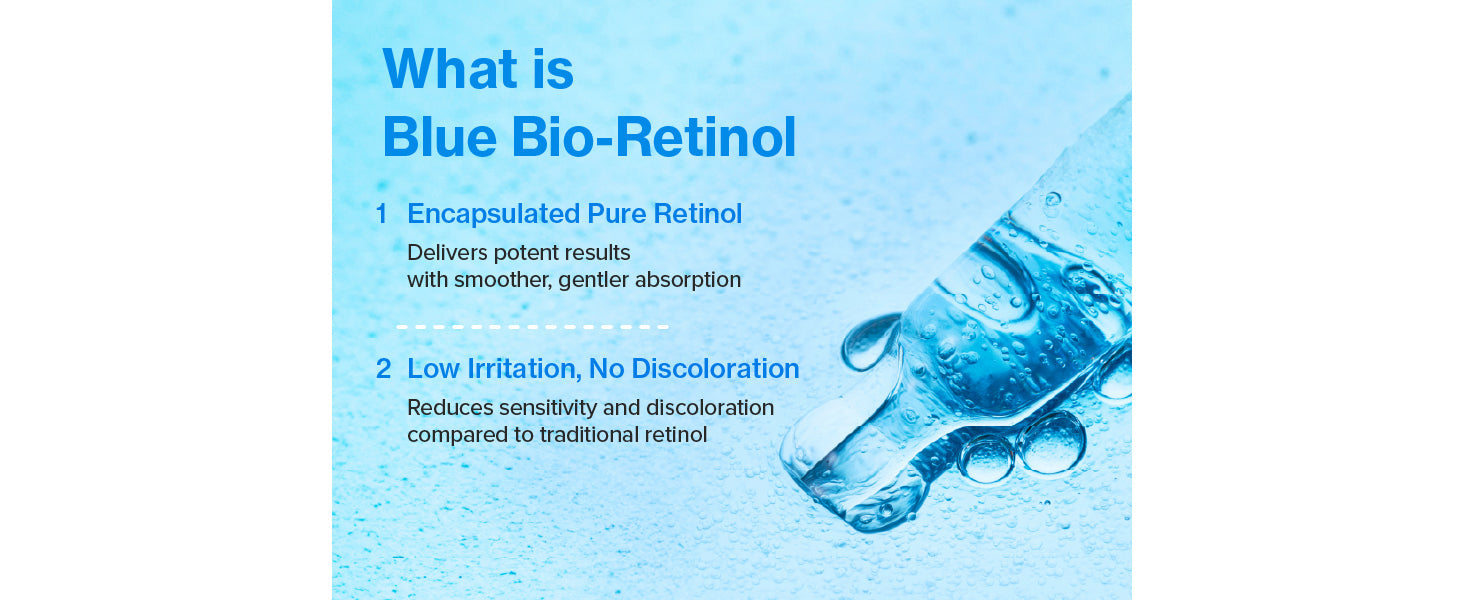 What is
Blue Bio-Retinol

1 Encapsulated Pure Retinol

Delivers potent results with smoother, gentler absorption

2 Low Irritation, No Discoloration

Reduces sensitivity and discoloration compared to traditional retinol